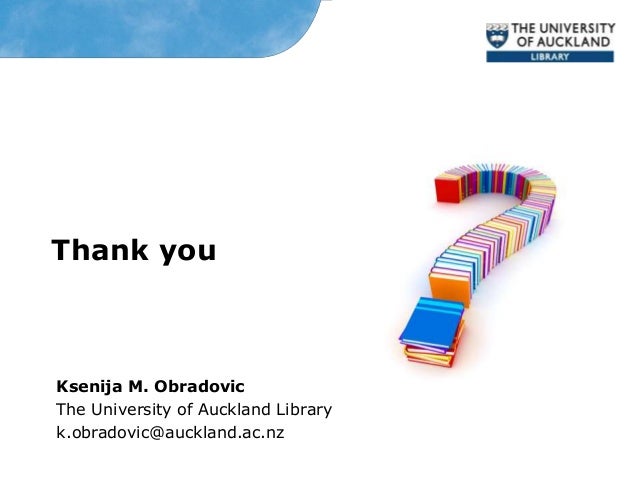 THE UNIVERSITY OF AUCKLAND
LIBRARY

Thank you

Ksenija M. Obradovic
The University of Auckland Library
k.obradovic@auckland.ac.nz